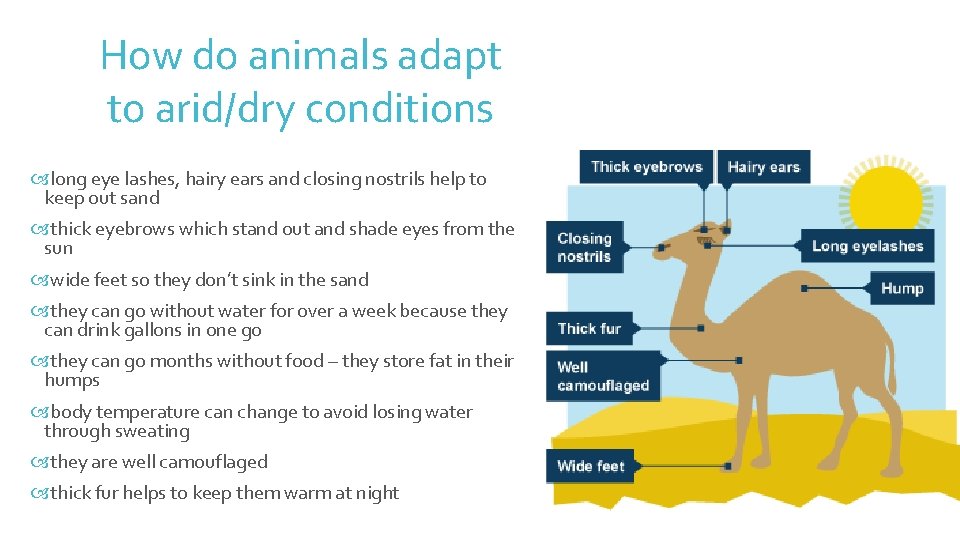 How do animals adapt to arid/dry conditions

long eye lashes, hairy ears and closing nostrils help to keep out sand

thick eyebrows which stand out and shade eyes from the sun

wide feet so they don't sink in the sand

they can go without water for over a week because they can drink gallons in one go

they can go months without food – they store fat in their humps

body temperature can change to avoid losing water through sweating

they are well camouflaged

thick fur helps to keep them warm at night

Thick eyebrows
Hairy ears
Closing nostrils
Long eyelashes
Hump
Thick fur
Well camouflaged
Wide feet